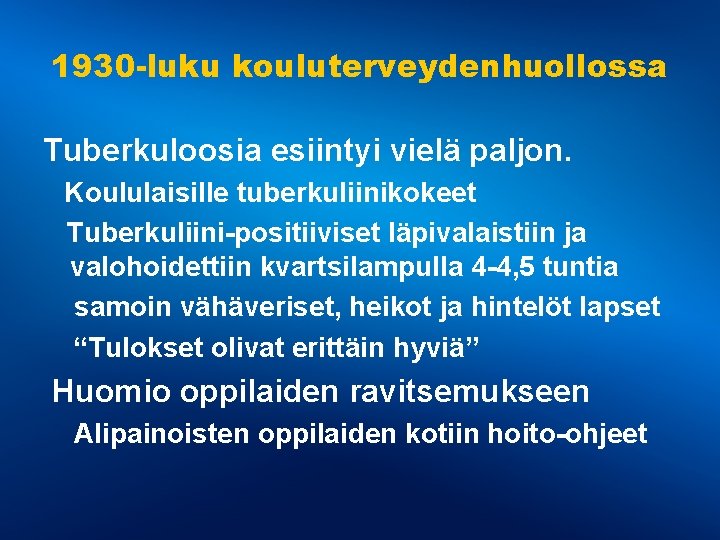 1930-luku kouluterveydenhuollossa

Tuberkuloosia esiintyi vielä paljon.

Koululaisille tuberkuliinikokeet

Tuberkuliini-positiiviset läpivalaistiin ja valohoidettiin kvartsilampulla 4-4,5 tuntia

samoin vähäveriset, heikot ja hintelöt lapset

“Tulokset olivat erittäin hyviä”

Huomio oppilaiden ravitsemukseen

Alipainoisten oppilaiden kotiin hoito-ohjeet